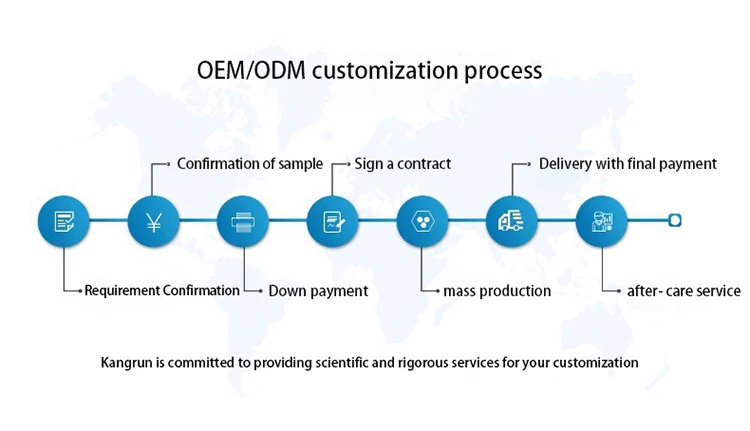 OEM/ODM customization process

Confirmation of sample

Sign a contract

Delivery with final payment

¥

Requirement Confirmation

Down payment

mass production

after- care service

Kangrun is committed to providing scientific and rigorous services for your customization